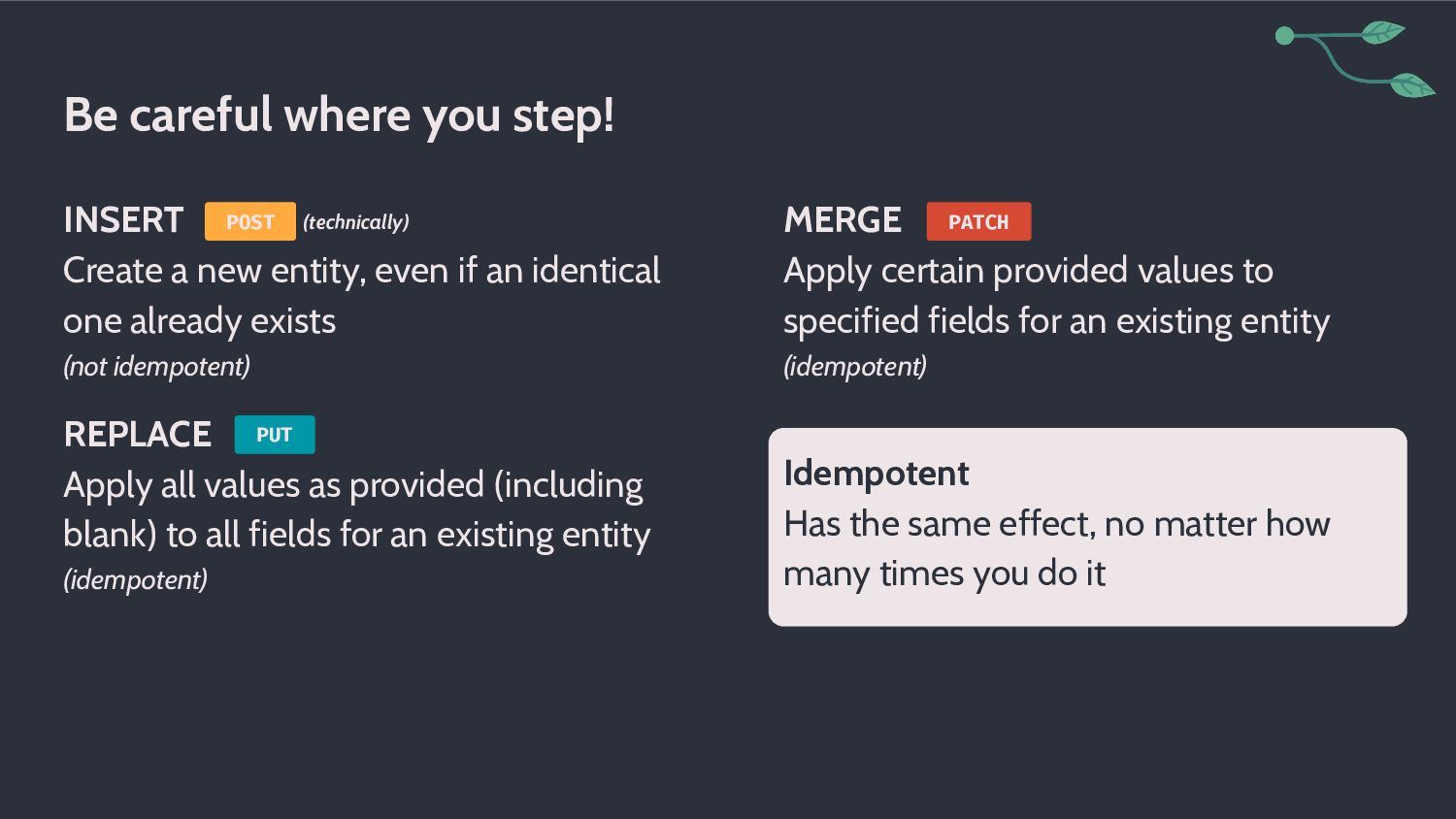 Be careful where you step!

INSERT POST (technically)
Create a new entity, even if an identical one already exists
(not idempotent)

REPLACE PUT
Apply all values as provided (including blank) to all fields for an existing entity
(idempotent)

MERGE PATCH
Apply certain provided values to specified fields for an existing entity
(idempotent)

Idempotent
Has the same effect, no matter how many times you do it